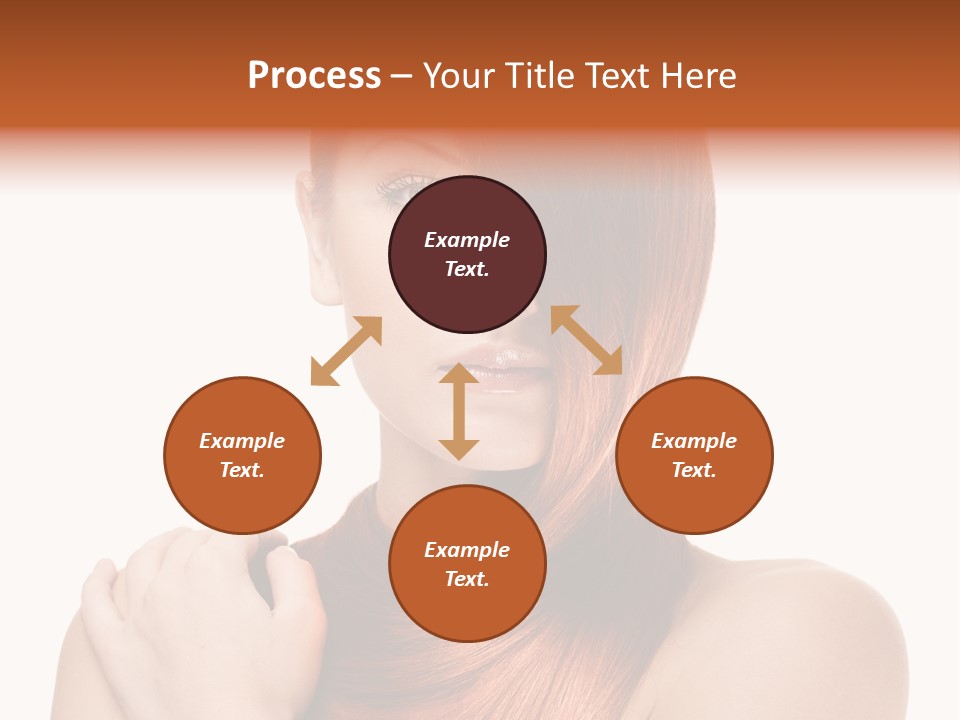 Process – Your Title Text Here

Example Text.

Example Text.

Example Text.

Example Text.